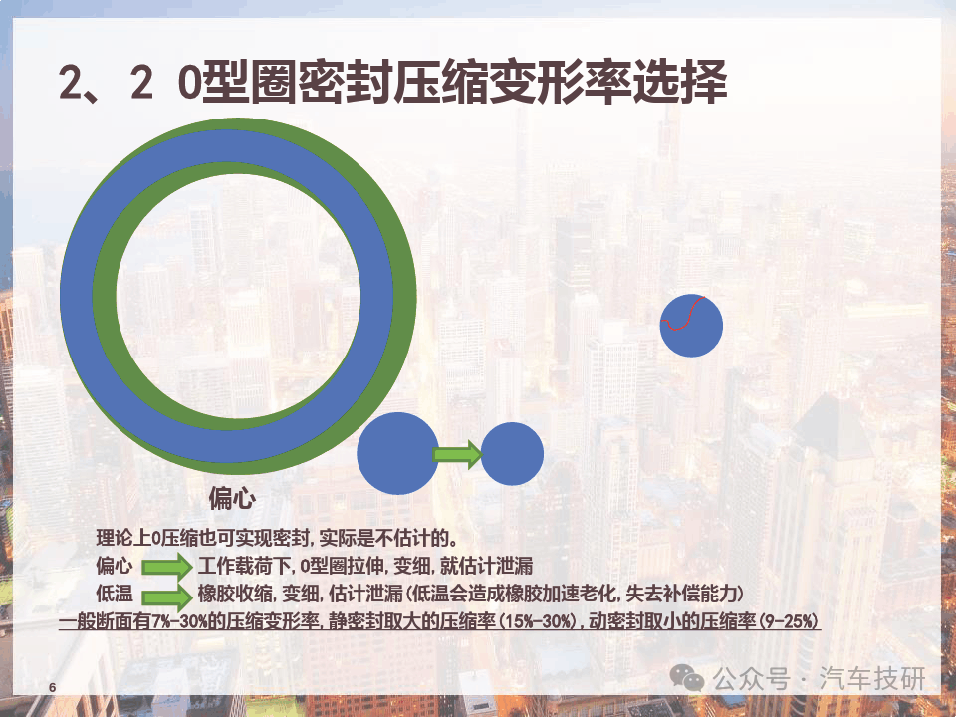 2、2 O型圈密封压缩变形率选择

偏心

理论上0压缩也可实现密封，实际是不估计的。

偏心 工作载荷下，O型圈拉伸，变细，就估计泄漏

低温 橡胶收缩，变细，估计泄漏（低温会造成橡胶加速老化，失去补偿能力）

一般断面有7%-30%的压缩变形率，静密封取大的压缩率（15%-30%），动密封取小的压缩率（9-25%）

6

公众号 · 汽车技研